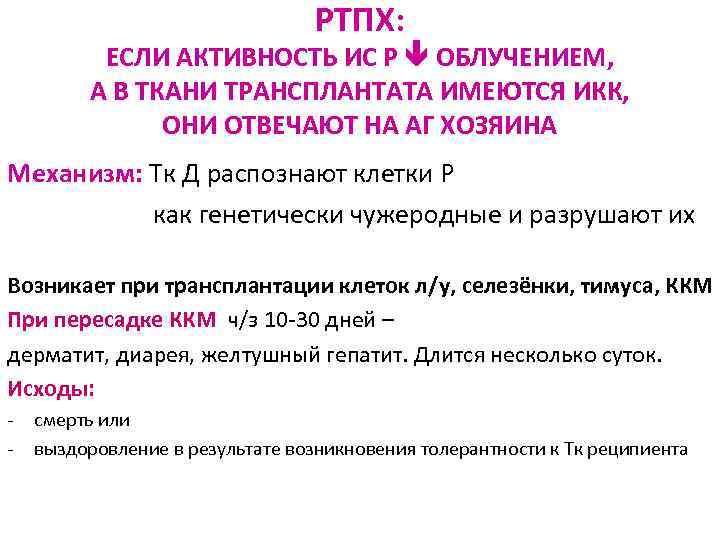 РТПХ:
ЕСЛИ АКТИВНОСТЬ ИС Р ↓ ОБЛУЧЕНИЕМ, А В ТКАНИ ТРАНСПЛАНТАТА ИМЕЮТСЯ ИКК, ОНИ ОТВЕЧАЮТ НА АГ ХОЗЯИНА

Механизм: Тк Д распознают клетки Р как генетически чужеродные и разрушают их

Возникает при трансплантации клеток л/у, селезёнки, тимуса, ККМ
При пересадке ККМ ч/з 10-30 дней –
дерматит, диарея, желтушный гепатит. Длится несколько суток.
Исходы:
- смерть или
- выздоровление в результате возникновения толерантности к Тк реципиента